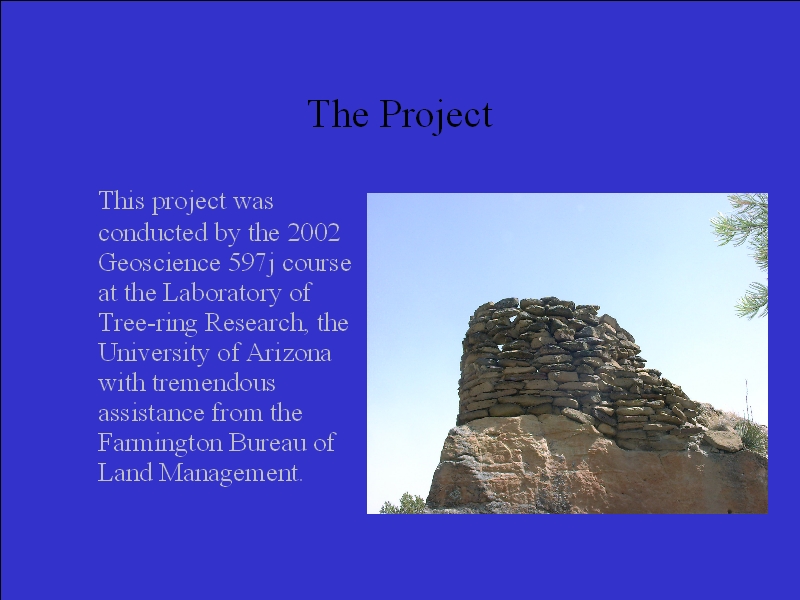 The Project

This project was conducted by the 2002 Geoscience 597j course at the Laboratory of Tree-ring Research, the University of Arizona with tremendous assistance from the Farmington Bureau of Land Management.